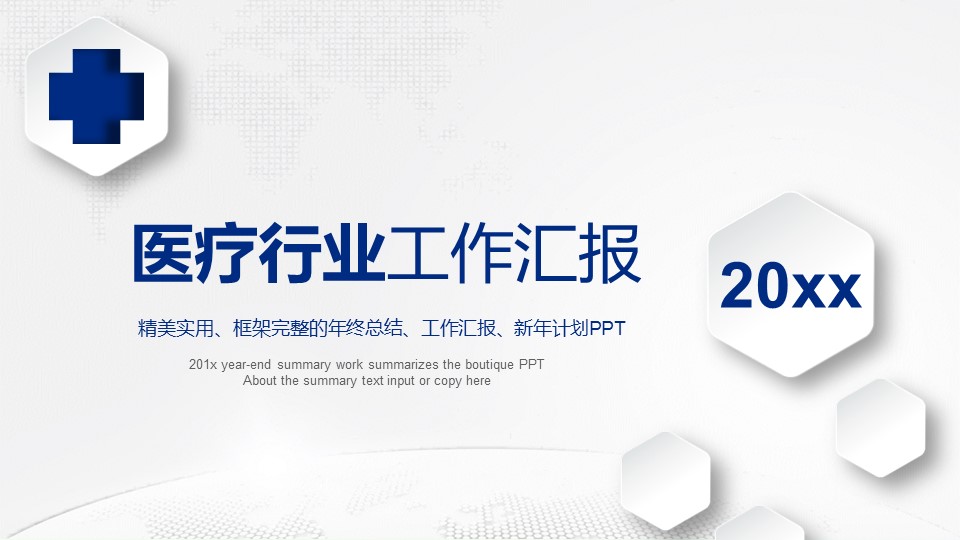 医疗行业工作汇报

20xx

精美实用、框架完整的年终总结、工作汇报、新年计划PPT

201x year-end summary work summarizes the boutique PPT
About the summary text input or copy here